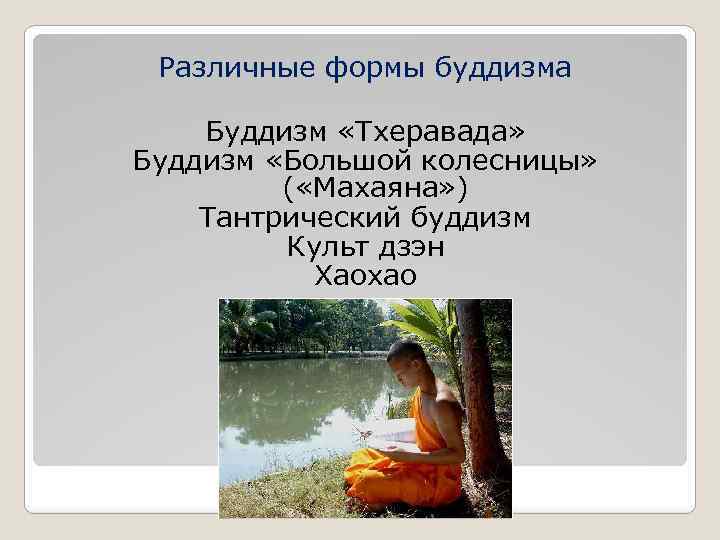 Различные формы буддизма

Буддизм «Тхеравада»
Буддизм «Большой колесницы» («Махаяна»)
Тантрический буддизм
Культ дзэн
Хаохао